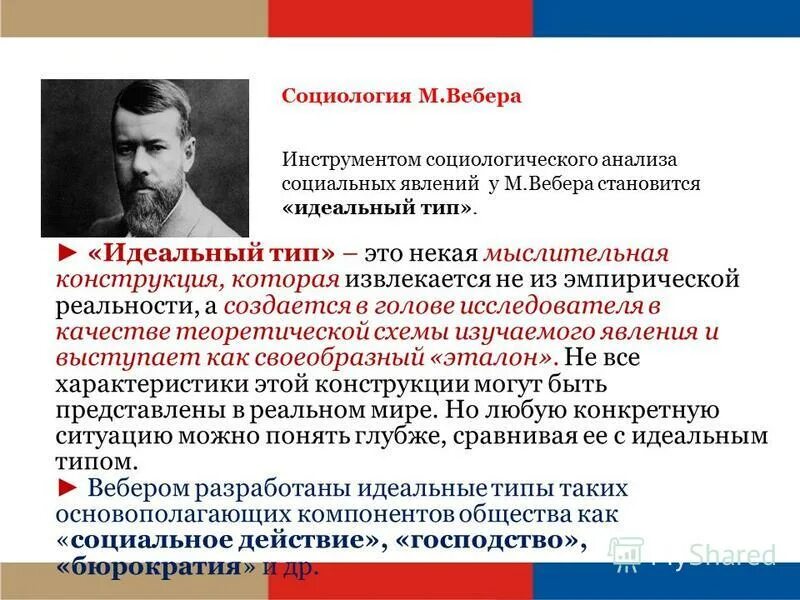 Социология М.Вебера

Инструментом социологического анализа социальных явлений у М.Вебера становится «идеальный тип».

► «Идеальный тип» – это некая мыслительная конструкция, которая извлекается не из эмпирической реальности, а создается в голове исследователя в качестве теоретической схемы изучаемого явления и выступает как своеобразный «эталон». Не все характеристики этой конструкции могут быть представлены в реальном мире. Но любую конкретную ситуацию можно понять глубже, сравнивая ее с идеальным типом.

► Вебером разработаны идеальные типы таких основополагающих компонентов общества как «социальное действие», «господство», «бюрократия» и др.

MyShared